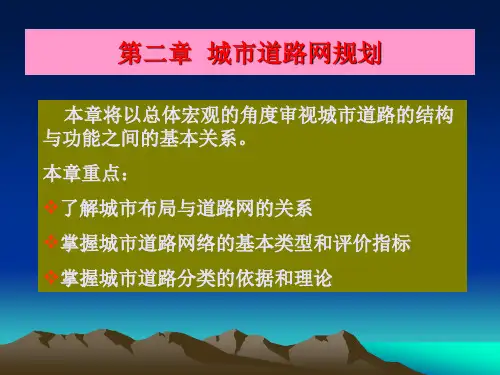 第二章 城市道路网规划

本章将以总体宏观的角度审视城市道路的结构与功能之间的基本关系。

本章重点：

❖了解城市布局与道路网的关系

❖掌握城市道路网络的基本类型和评价指标

❖掌握城市道路分类的依据和理论